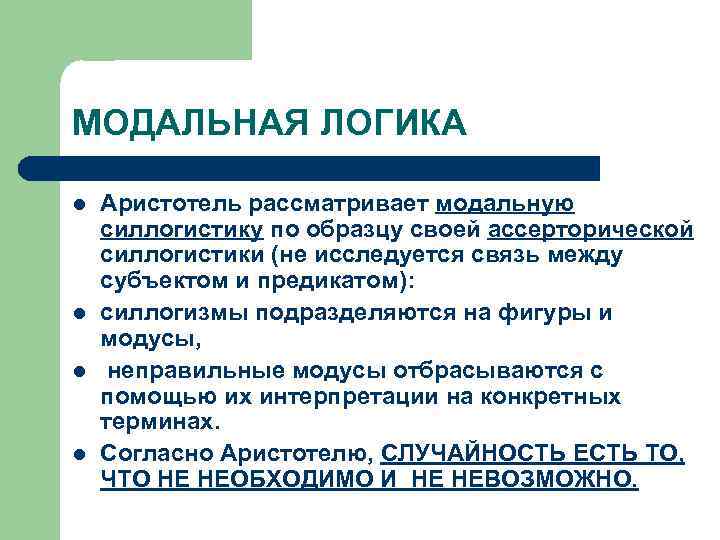 МОДАЛЬНАЯ ЛОГИКА

- Аристотель рассматривает модальную силлогистику по образцу своей ассерторической силлогистики (не исследуется связь между субъектом и предикатом):
- силлогизмы подразделяются на фигуры и модусы,
- неправильные модусы отбрасываются с помощью их интерпретации на конкретных терминах.
- Согласно Аристотелю, СЛУЧАЙНОСТЬ ЕСТЬ ТО, ЧТО НЕ НЕОБХОДИМО И НЕ НЕВОЗМОЖНО.